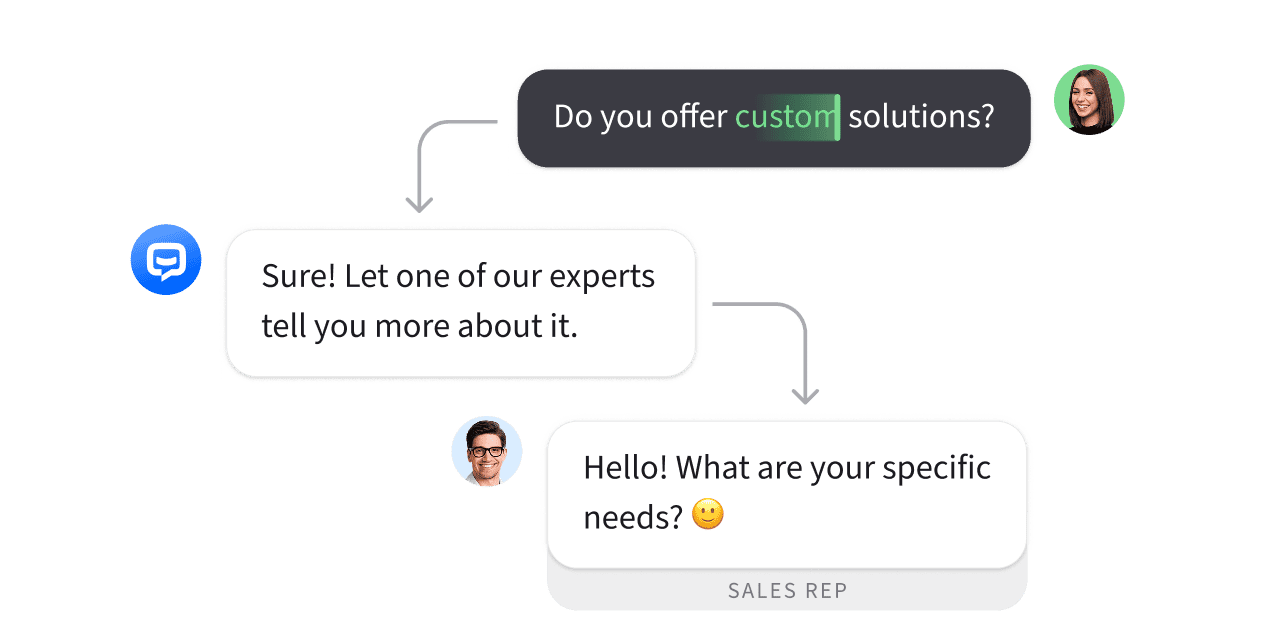 Do you offer custom solutions?

Sure! Let one of our experts tell you more about it.

Hello! What are your specific needs? 🙂

SALES REP